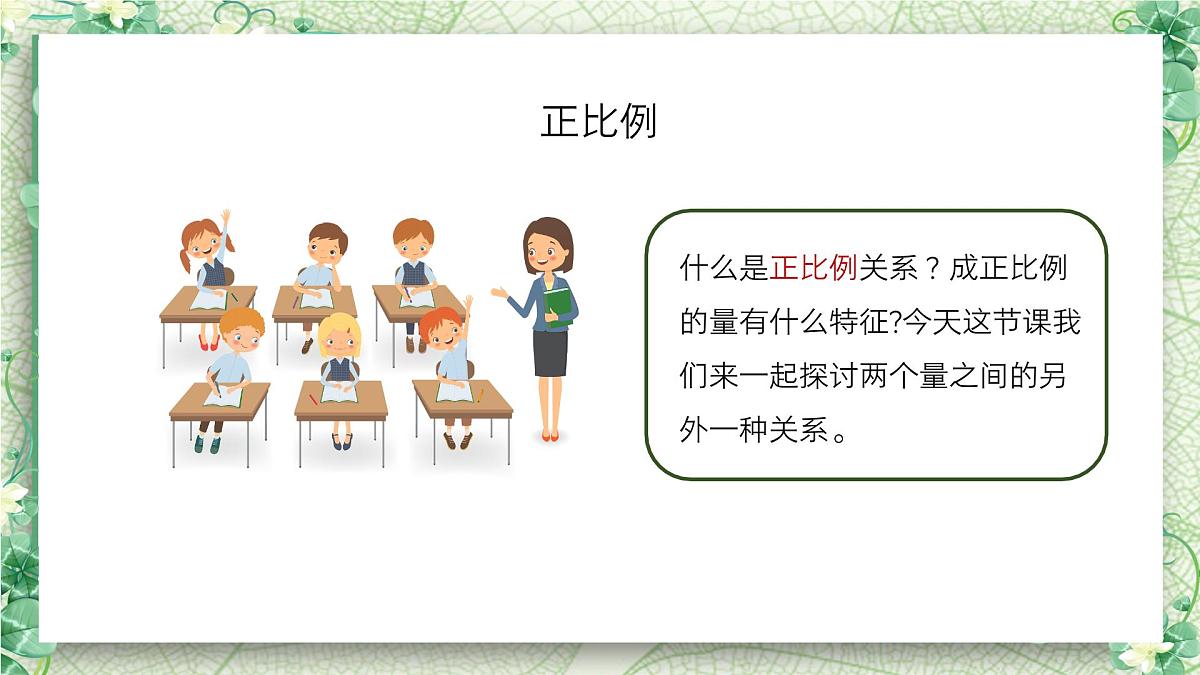 正比例

什么是正比例关系？成正比例的量有什么特征?今天这节课我们来一起探讨两个量之间的另外一种关系。